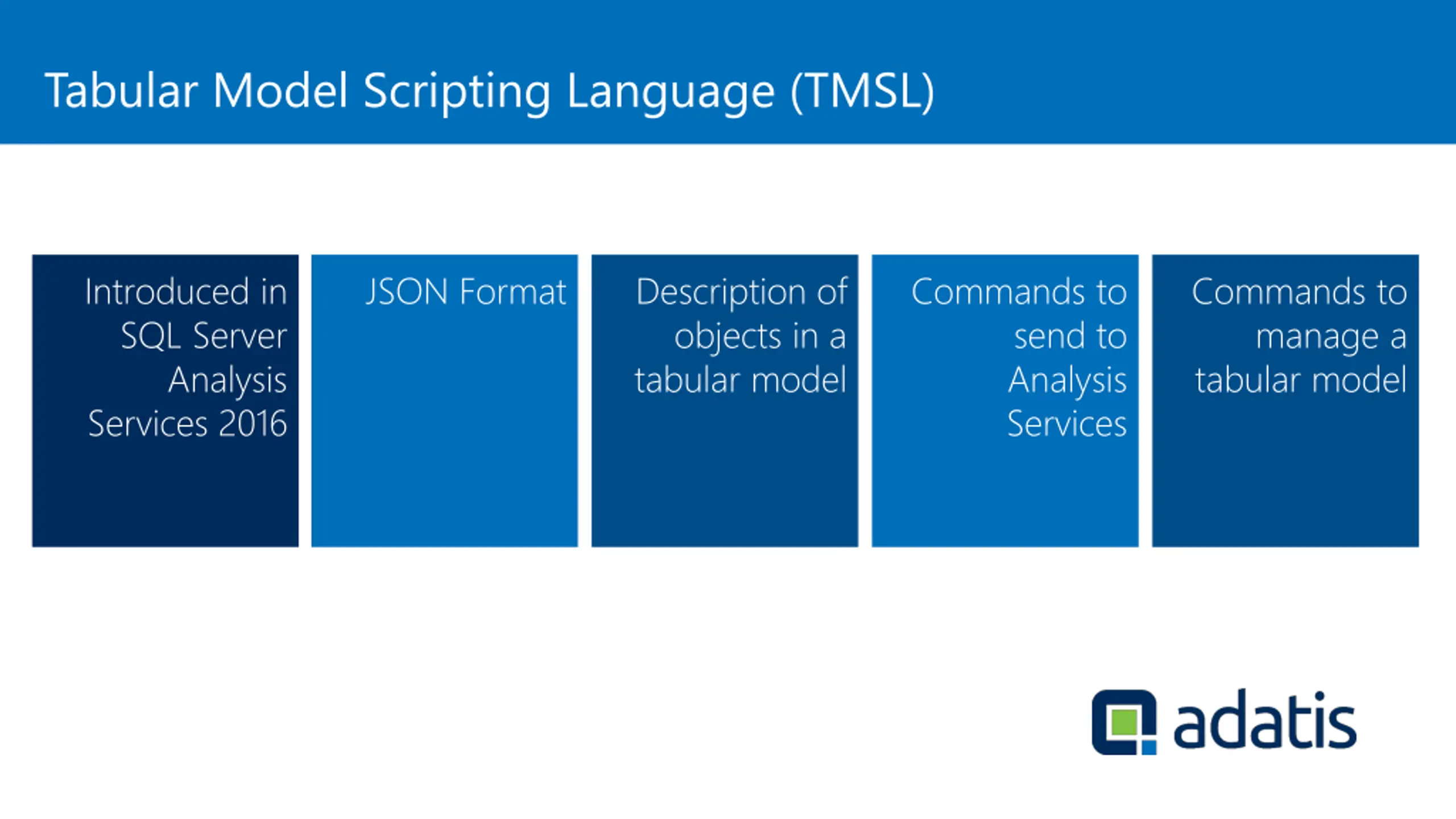 Tabular Model Scripting Language (TMSL)

Introduced in SQL Server Analysis Services 2016

JSON Format

Description of objects in a tabular model

Commands to send to Analysis Services

Commands to manage a tabular model

adatis